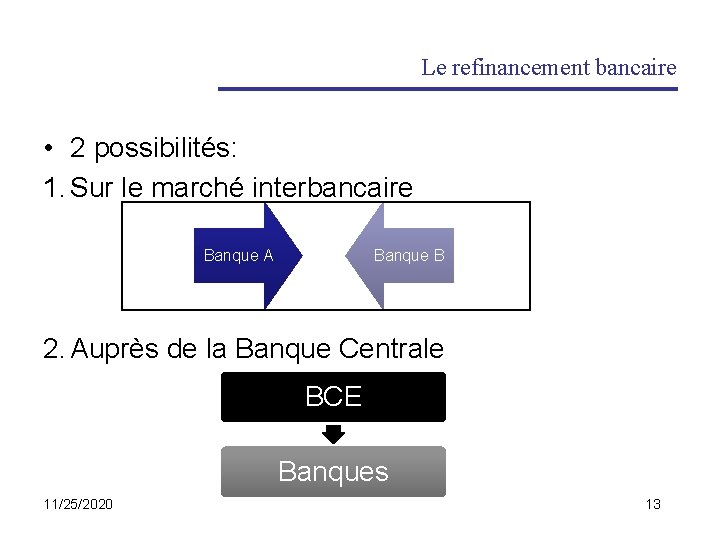 Le refinancement bancaire

• 2 possibilités:

1. Sur le marché interbancaire

Banque A

Banque B

2. Auprès de la Banque Centrale

BCE

Banques

11/25/2020

13